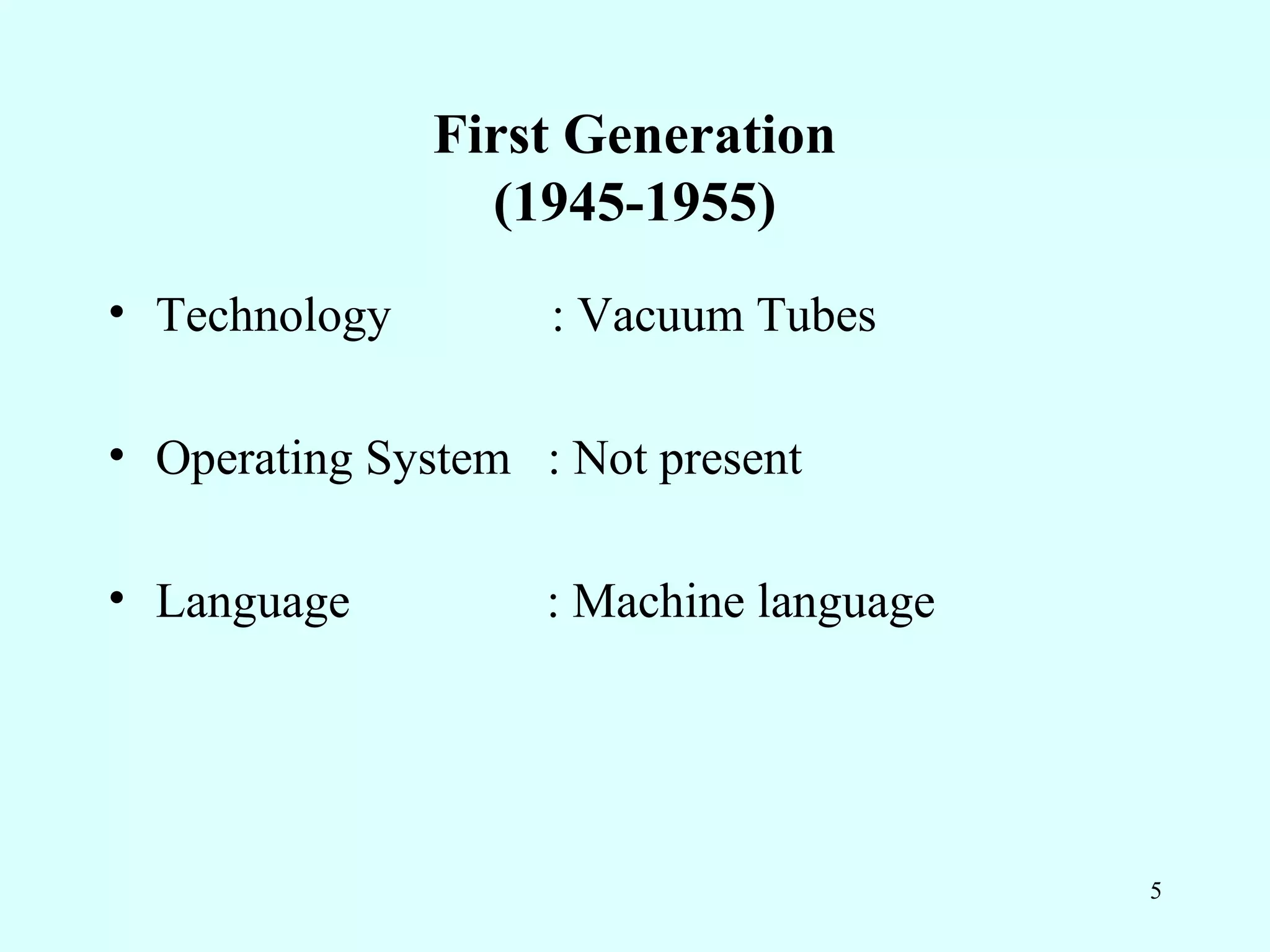 First Generation
(1945-1955)

• Technology : Vacuum Tubes

• Operating System : Not present

• Language : Machine language

5